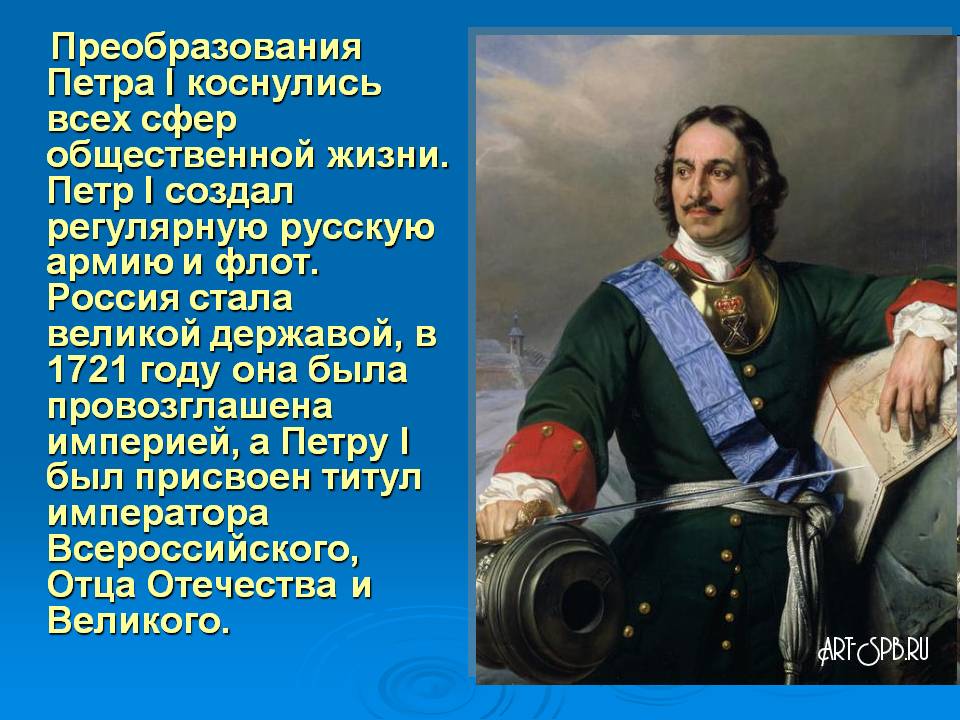 Преобразования Петра I коснулись всех сфер общественной жизни. Петр I создал регулярную русскую армию и флот. Россия стала великой державой, в 1721 году она была провозглашена империей, а Петру I был присвоен титул императора Всероссийского, Отца Отечества и Великого.

ART-SPB.RU